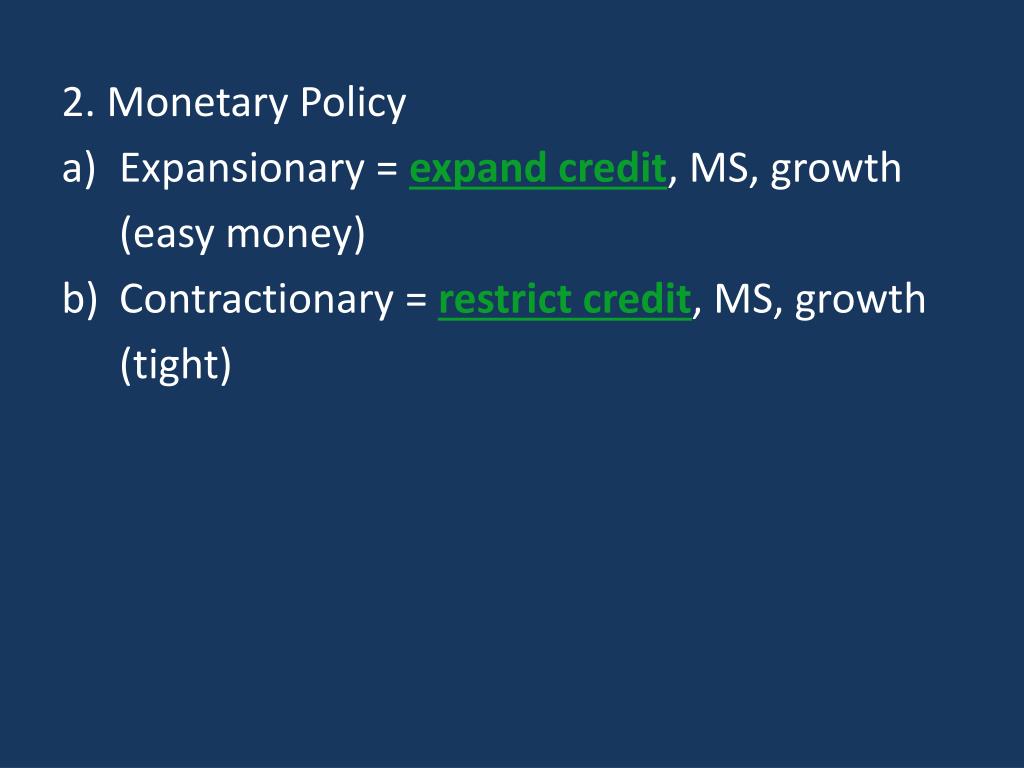 2. Monetary Policy

a) Expansionary = expand credit, MS, growth (easy money)

b) Contractionary = restrict credit, MS, growth (tight)